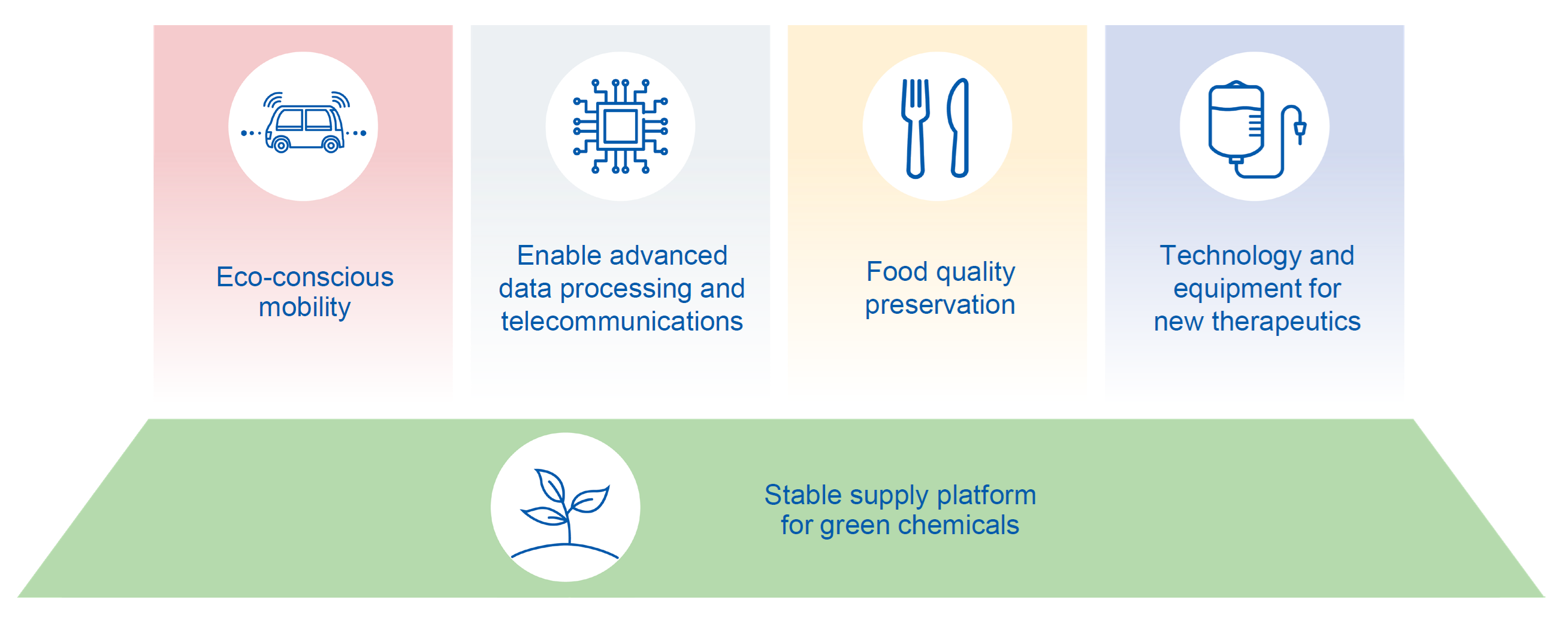 Eco-conscious mobility

Enable advanced data processing and telecommunications

Food quality preservation

Technology and equipment for new therapeutics

Stable supply platform for green chemicals